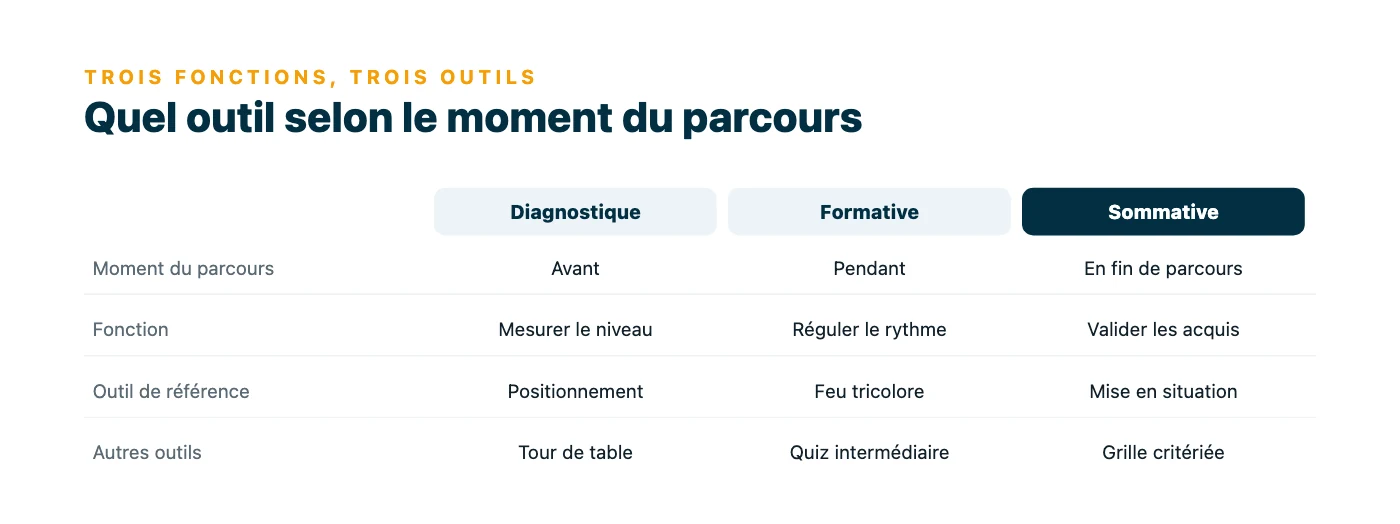 TROIS FONCTIONS, TROIS OUTILS

Quel outil selon le moment du parcours

| | Diagnostique | Formative | Sommative |
|---|---|---|---|
| Moment du parcours | Avant | Pendant | En fin de parcours |
| Fonction | Mesurer le niveau | Réguler le rythme | Valider les acquis |
| Outil de référence | Positionnement | Feu tricolore | Mise en situation |
| Autres outils | Tour de table | Quiz intermédiaire | Grille critériée |